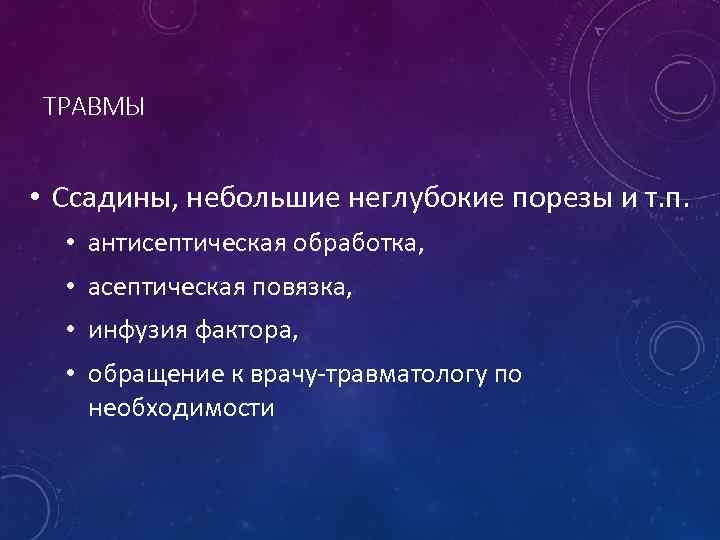 ТРАВМЫ

• Ссадины, небольшие неглубокие порезы и т.п.
  • антисептическая обработка,
  • асептическая повязка,
  • инфузия фактора,
  • обращение к врачу-травматологу по необходимости